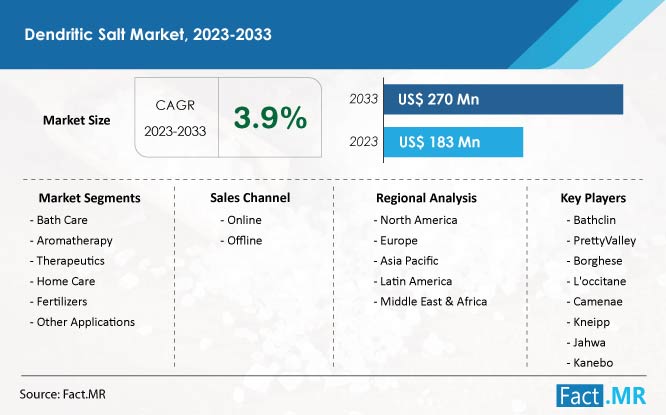 Dendritic Salt Market, 2023-2033

Market Size

CAGR
2023-2033

3.9%

2033 US$ 270 Mn

2023 US$ 183 Mn

Market Segments
- Bath Care
- Aromatherapy
- Therapeutics
- Home Care
- Fertilizers
- Other Applications

Sales Channel
- Online
- Offline

Regional Analysis
- North America
- Europe
- Asia Pacific
- Latin America
- Middle East & Africa

Key Players
- Bathclin
- PrettyValley
- Borghese
- L'occitane
- Camenae
- Kneipp
- Jahwa
- Kanebo

Source: Fact.MR

Fact.MR